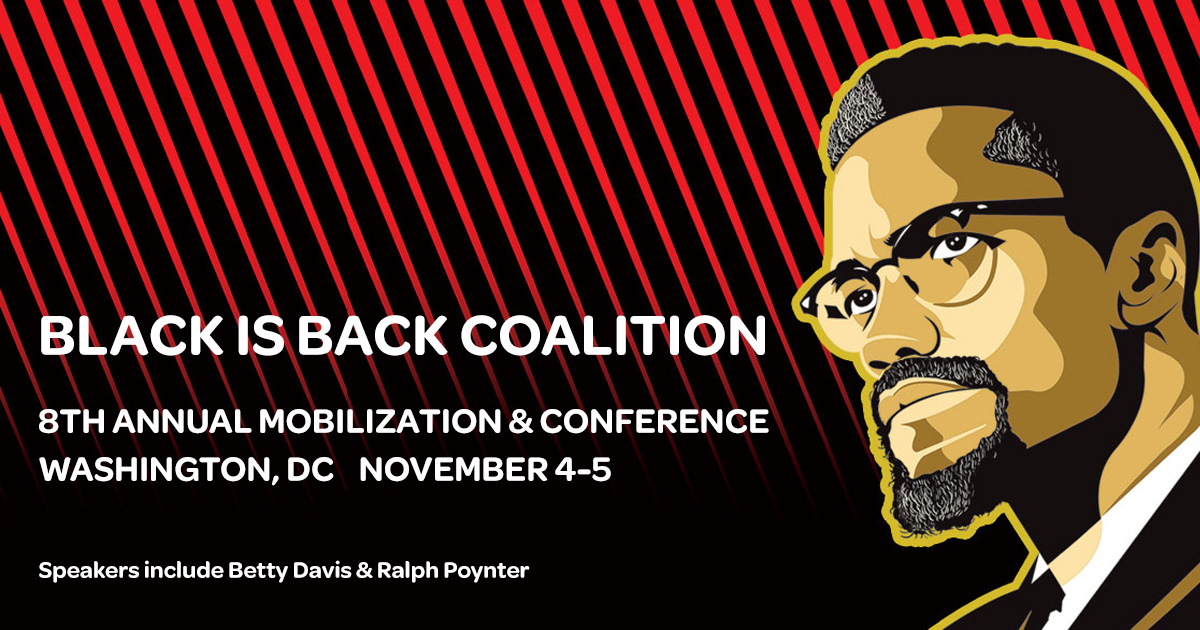 BLACK IS BACK COALITION

8TH ANNUAL MOBILIZATION & CONFERENCE
WASHINGTON, DC NOVEMBER 4-5

Speakers include Betty Davis & Ralph Poynter